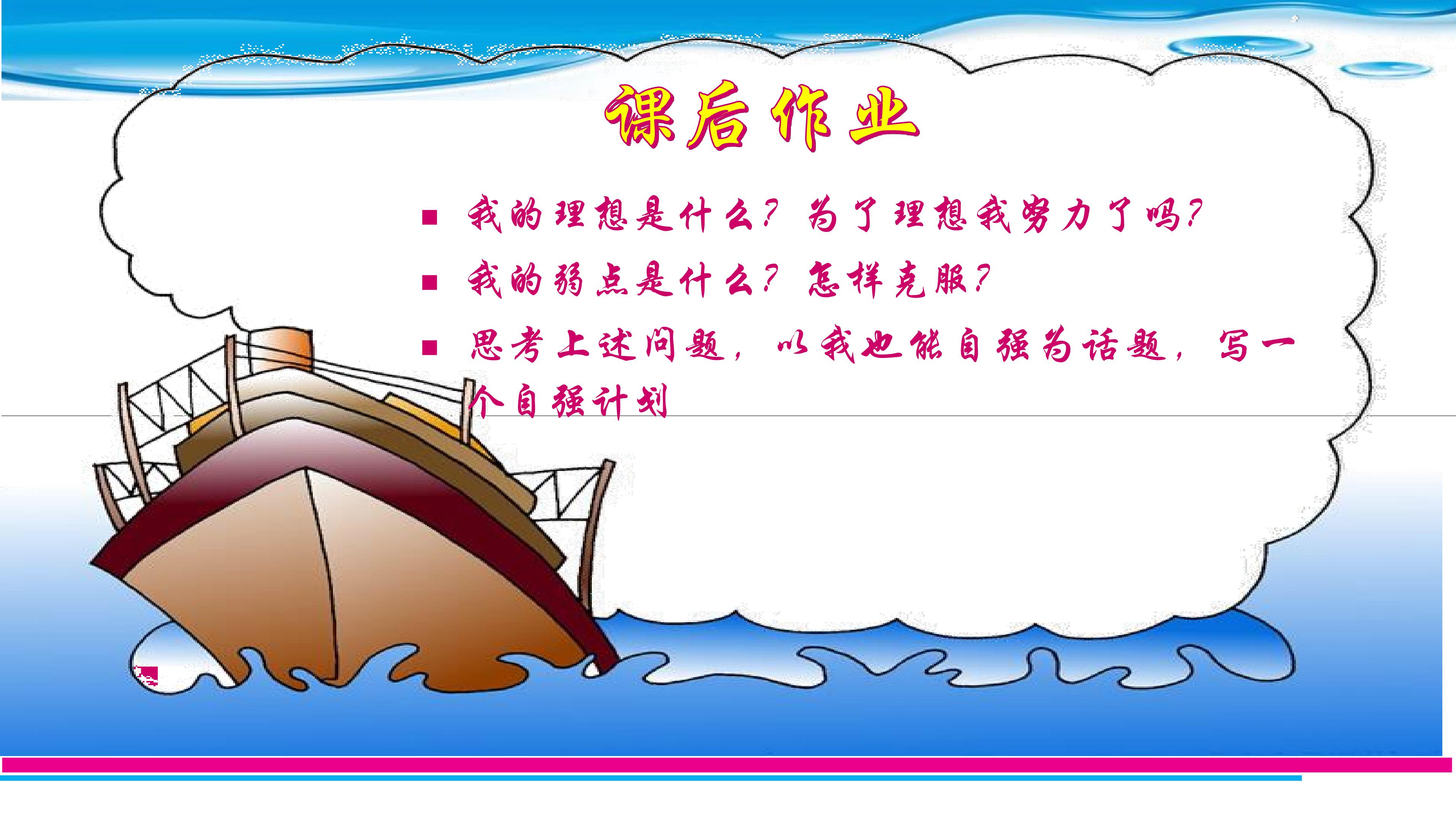 课后作业

■ 我的理想是什么？为了理想我努力了吗？

■ 我的弱点是什么？怎样克服？

■ 思考上述问题，以我也能自强为话题，写一个自强计划